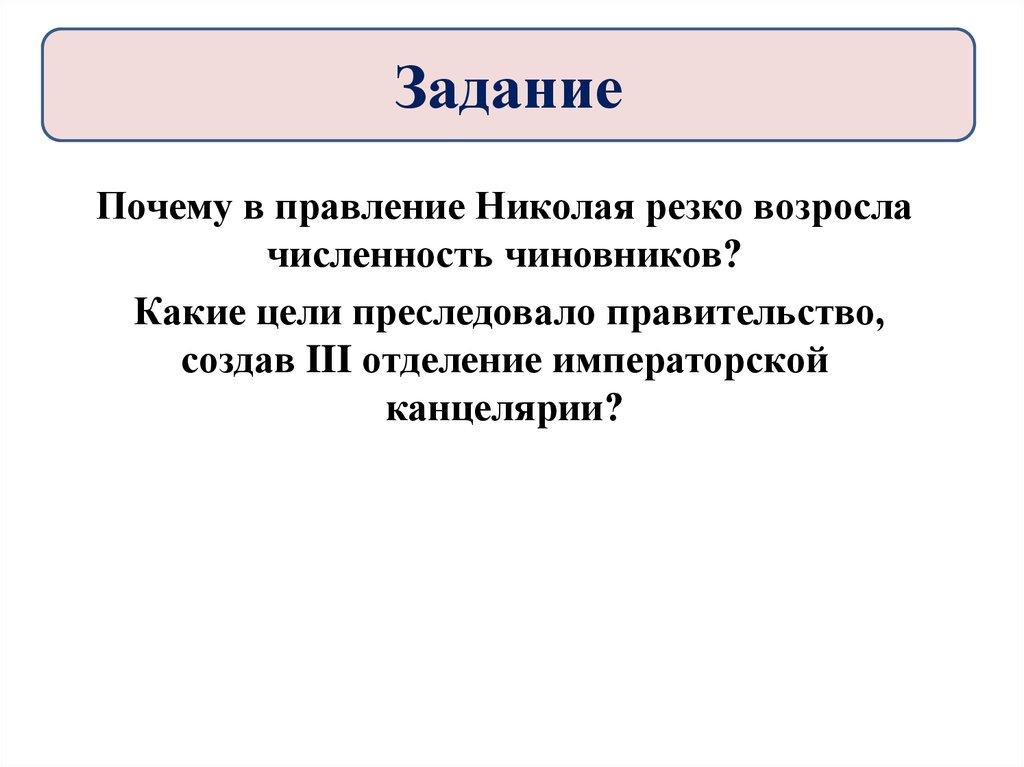 Задание

Почему в правление Николая резко возросла численность чиновников?

Какие цели преследовало правительство, создав III отделение императорской канцелярии?